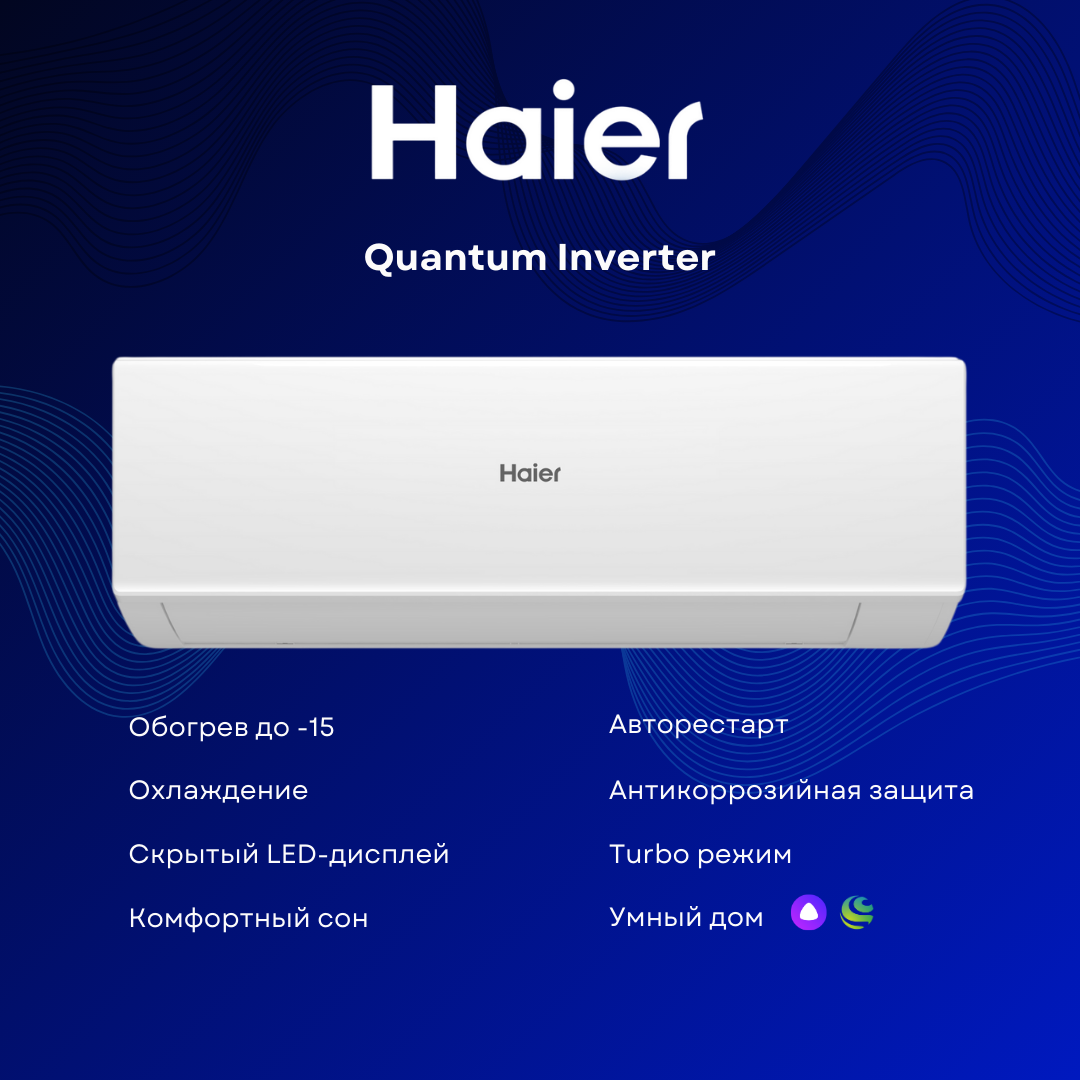 Haier

Quantum Inverter

Haier

Обогрев до -15

Охлаждение

Скрытый LED-дисплей

Комфортный сон

Авторестарт

Антикоррозийная защита

Turbo режим

Умный дом